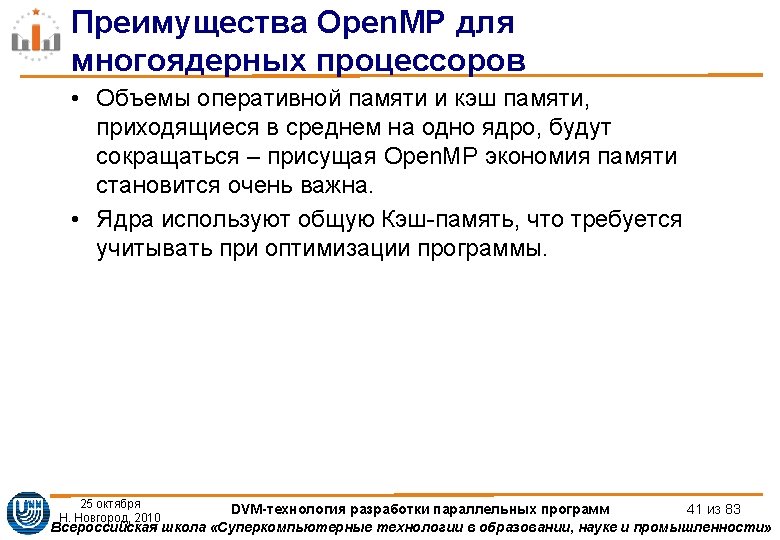 Преимущества OpenMP для многоядерных процессоров

• Объемы оперативной памяти и кэш памяти, приходящиеся в среднем на одно ядро, будут сокращаться – присущая OpenMP экономия памяти становится очень важна.

• Ядра используют общую Кэш-память, что требуется учитывать при оптимизации программы.

25 октября
Н. Новгород, 2010

DVM-технология разработки параллельных программ

41 из 83

Всероссийская школа «Суперкомпьютерные технологии в образовании, науке и промышленности»